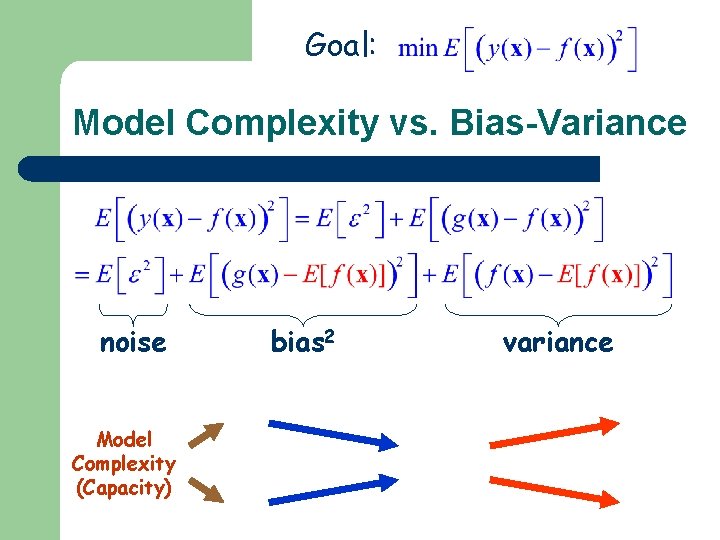 Goal: $\min E\left[\left(y(\mathbf{x})-f(\mathbf{x})\right)^2\right]$

Model Complexity vs. Bias-Variance

$E\left[\left(y(\mathbf{x})-f(\mathbf{x})\right)^2\right]=E\left[\varepsilon^2\right]+E\left[\left(g(\mathbf{x})-f(\mathbf{x})\right)^2\right]$

$=E\left[\varepsilon^2\right]+E\left[\left(g(\mathbf{x})-E[f(\mathbf{x})]\right)^2\right]+E\left[\left(f(\mathbf{x})-E[f(\mathbf{x})]\right)^2\right]$

noise bias$^2$ variance

Model Complexity (Capacity)